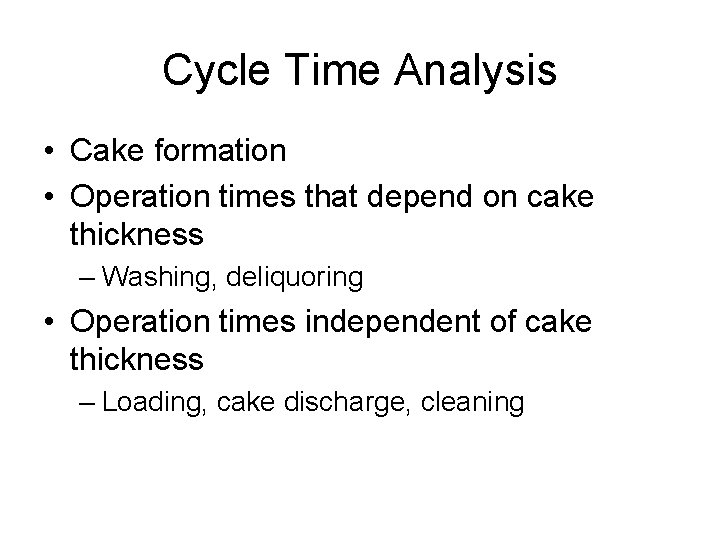 Cycle Time Analysis

• Cake formation
• Operation times that depend on cake thickness
– Washing, deliquoring
• Operation times independent of cake thickness
– Loading, cake discharge, cleaning